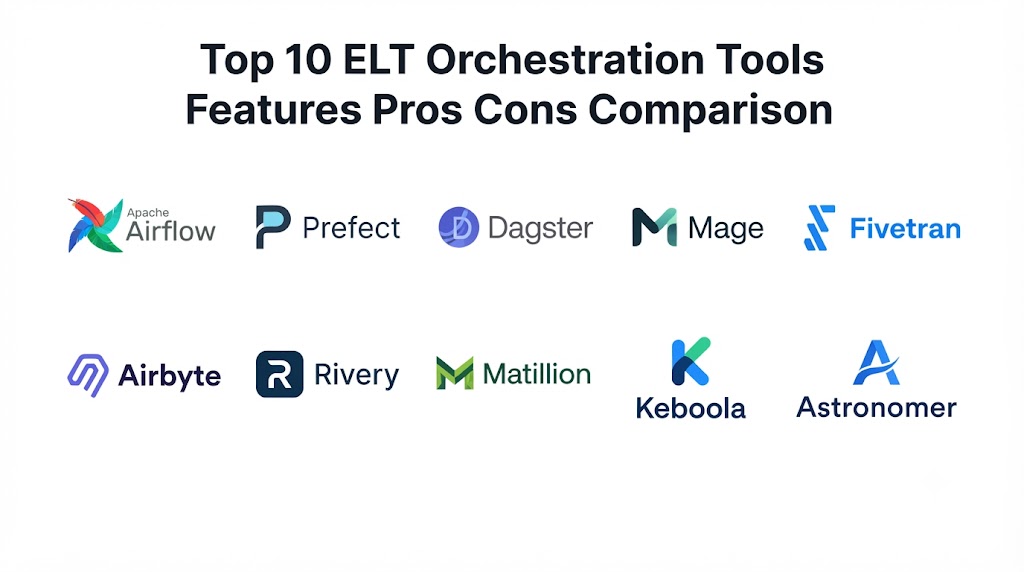 Top 10 ELT Orchestration Tools Features Pros Cons Comparison

Apache Airflow

Prefect

Dagster

Mage

Fivetran

Airbyte

Rivery

Matillion

Keboola

Astronomer